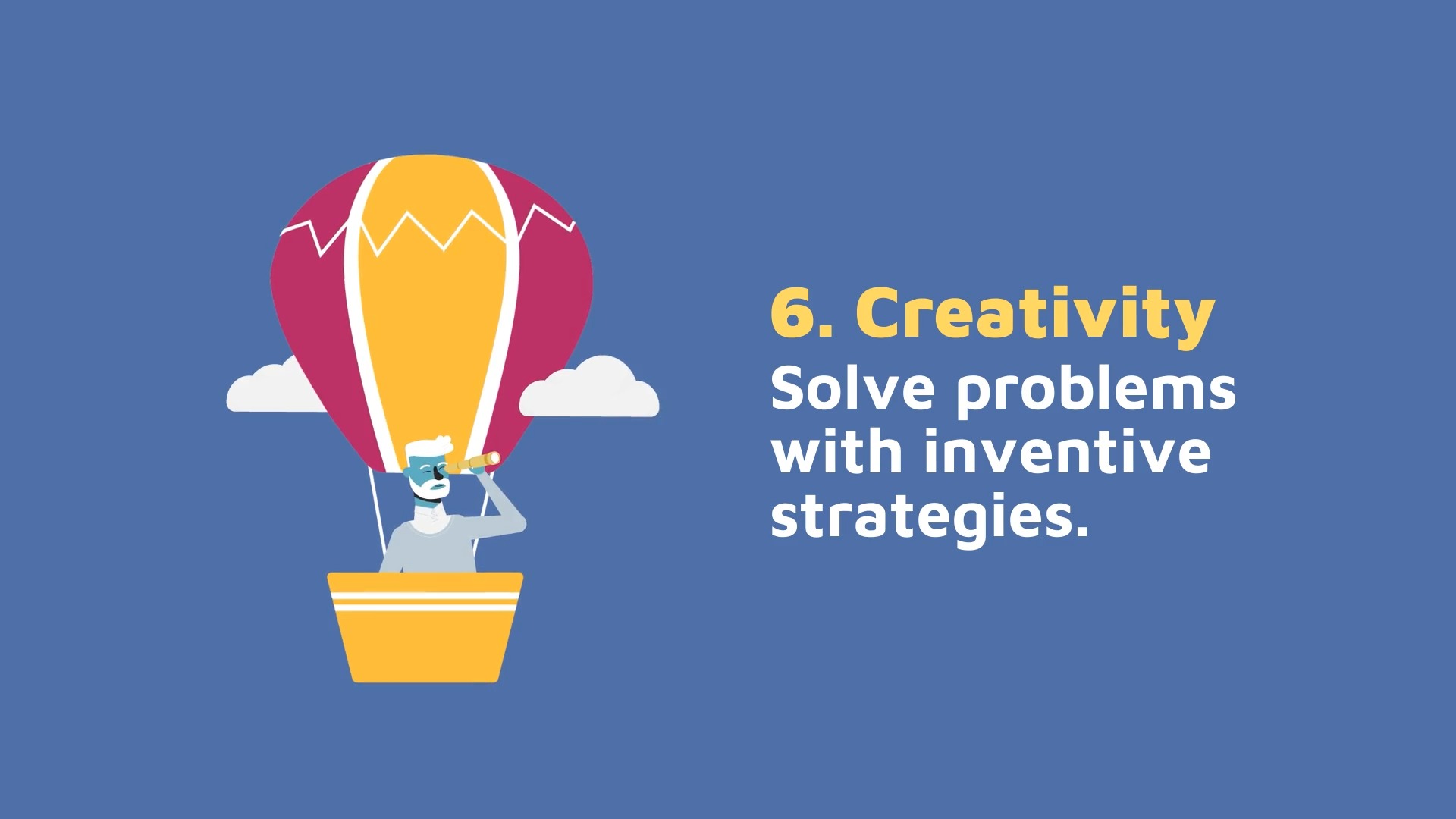 6. Creativity
Solve problems with inventive strategies.